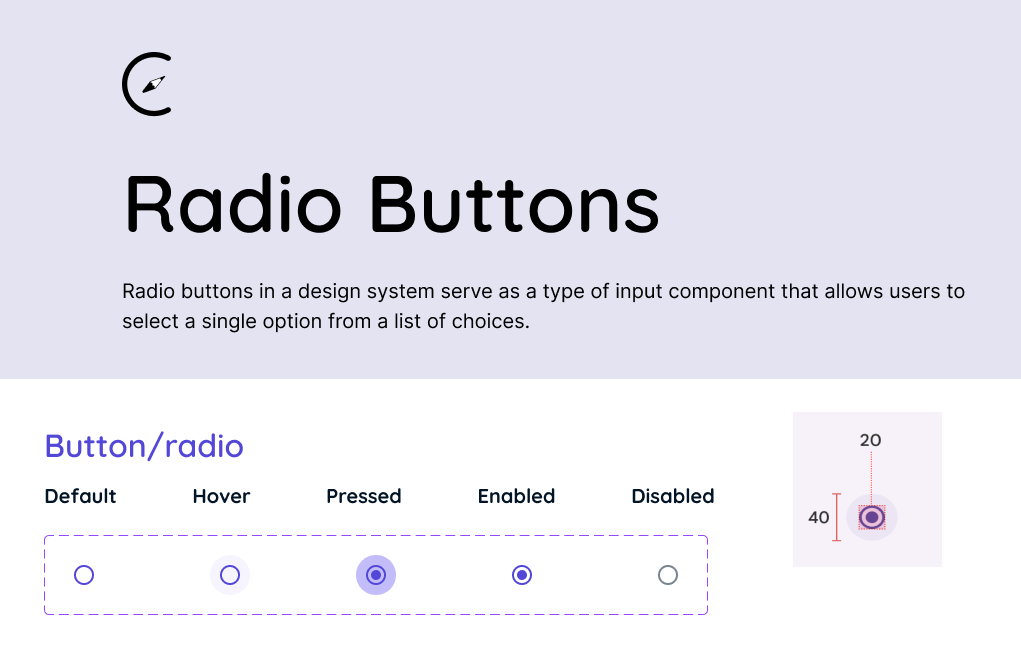 Radio Buttons

Radio buttons in a design system serve as a type of input component that allows users to select a single option from a list of choices.

Button/radio

Default Hover Pressed Enabled Disabled

20

40